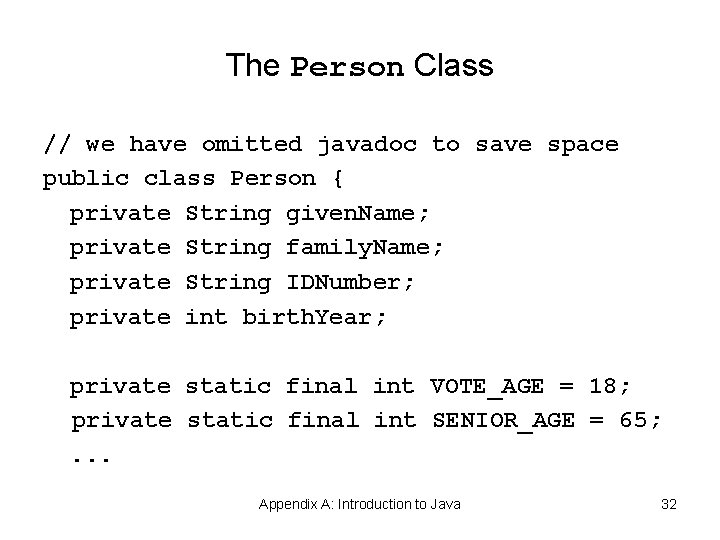 The Person Class

// we have omitted javadoc to save space
public class Person {
  private String givenName;
  private String familyName;
  private String IDNumber;
  private int birthYear;

  private static final int VOTE_AGE = 18;
  private static final int SENIOR_AGE = 65;
  ...

Appendix A: Introduction to Java

32